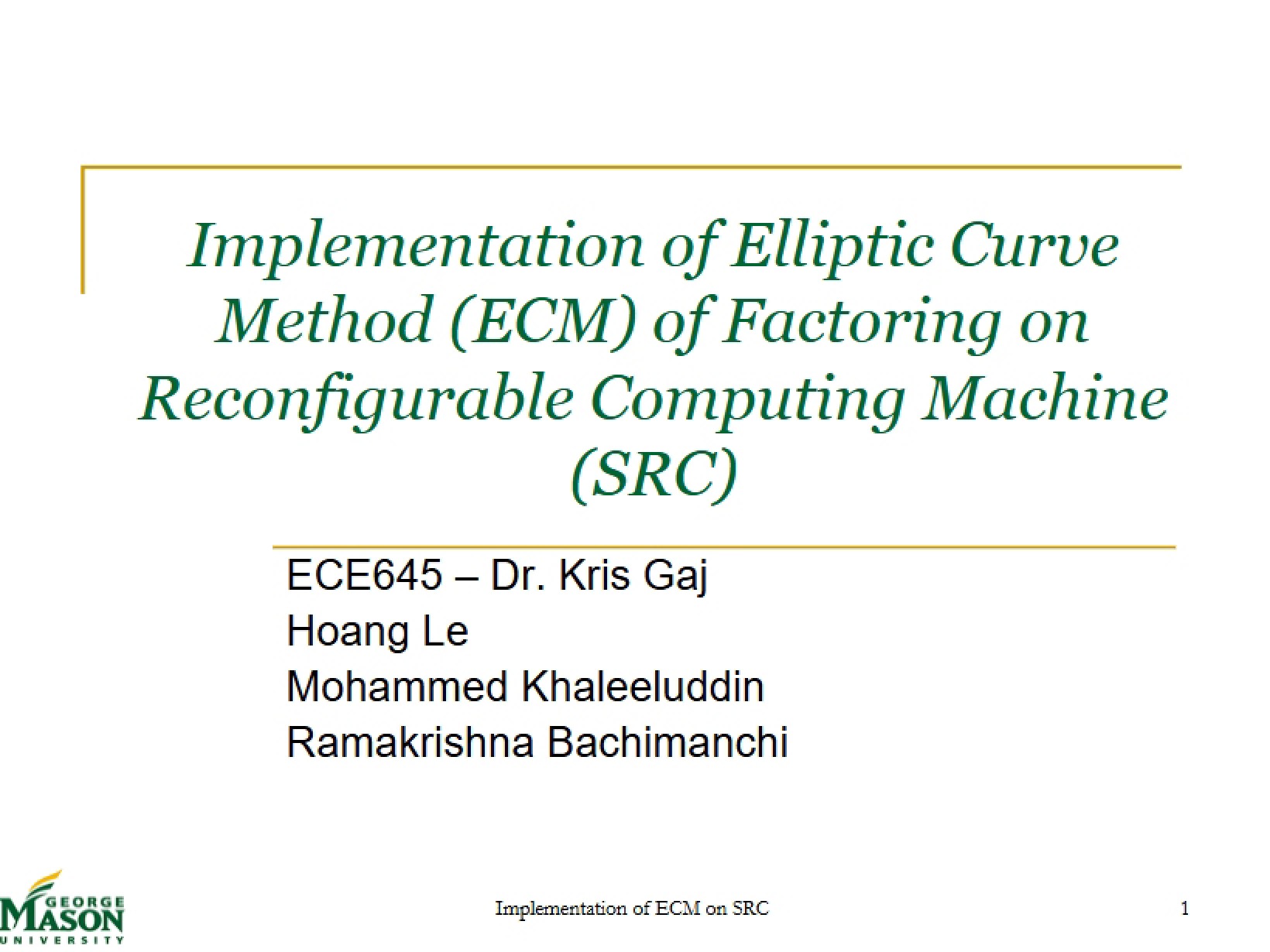 Implementation of Elliptic Curve Method (ECM) of Factoring on Reconfigurable Computing Machine (SRC)

ECE645 – Dr. Kris Gaj
Hoang Le
Mohammed Khaleeluddin
Ramakrishna Bachimanchi

GEORGE MASON UNIVERSITY

Implementation of ECM on SRC

1